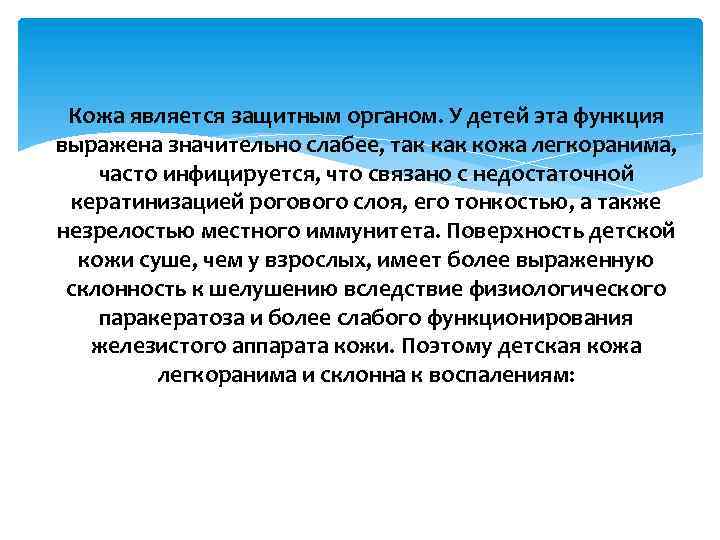 Кожа является защитным органом. У детей эта функция выражена значительно слабее, так как кожа легкоранима, часто инфицируется, что связано с недостаточной кератинизацией рогового слоя, его тонкостью, а также незрелостью местного иммунитета. Поверхность детской кожи суше, чем у взрослых, имеет более выраженную склонность к шелушению вследствие физиологического паракератоза и более слабого функционирования железистого аппарата кожи. Поэтому детская кожа легкоранима и склонна к воспалениям: